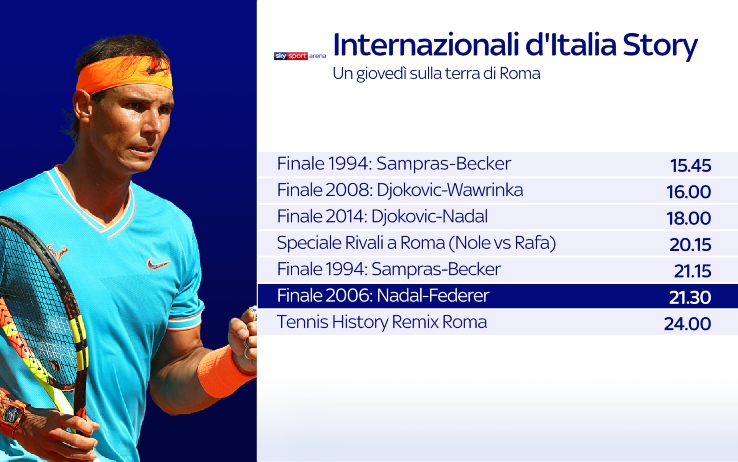 sky sport arena

Internazionali d'Italia Story

Un giovedì sulla terra di Roma

| | |
|---|---|
| Finale 1994: Sampras-Becker | 15.45 |
| Finale 2008: Djokovic-Wawrinka | 16.00 |
| Finale 2014: Djokovic-Nadal | 18.00 |
| Speciale Rivali a Roma (Nole vs Rafa) | 20.15 |
| Finale 1994: Sampras-Becker | 21.15 |
| Finale 2006: Nadal-Federer | 21.30 |
| Tennis History Remix Roma | 24.00 |